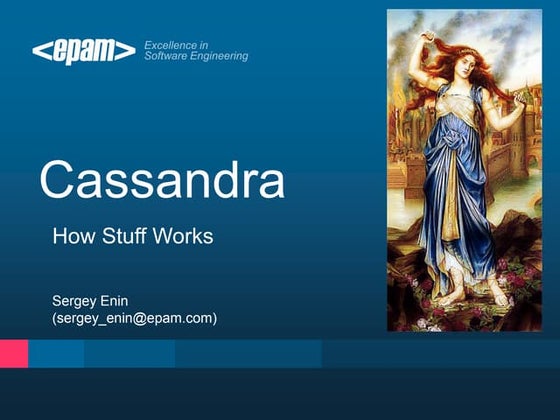 <epam>

Excellence in Software Engineering

Cassandra

How Stuff Works

Sergey Enin
(sergey_enin@epam.com)